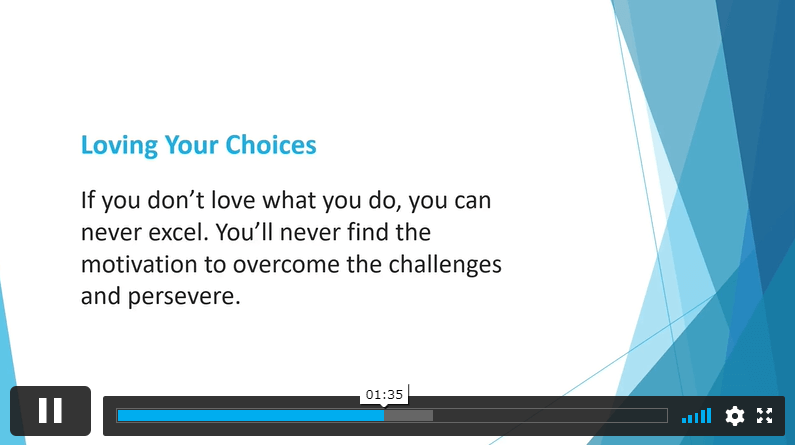 Loving Your Choices

If you don’t love what you do, you can never excel. You’ll never find the motivation to overcome the challenges and persevere.

01:35